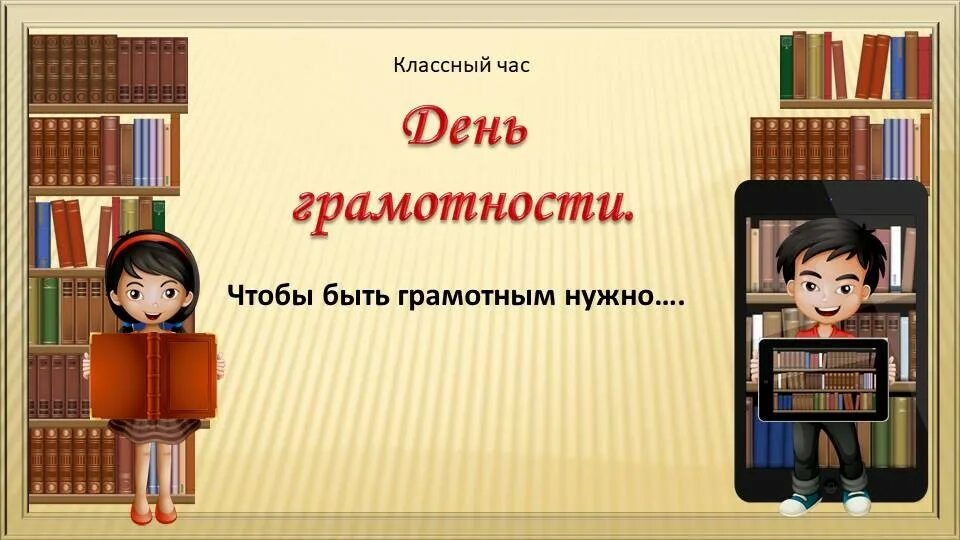 Классный час

День грамотности.

Чтобы быть грамотным нужно….